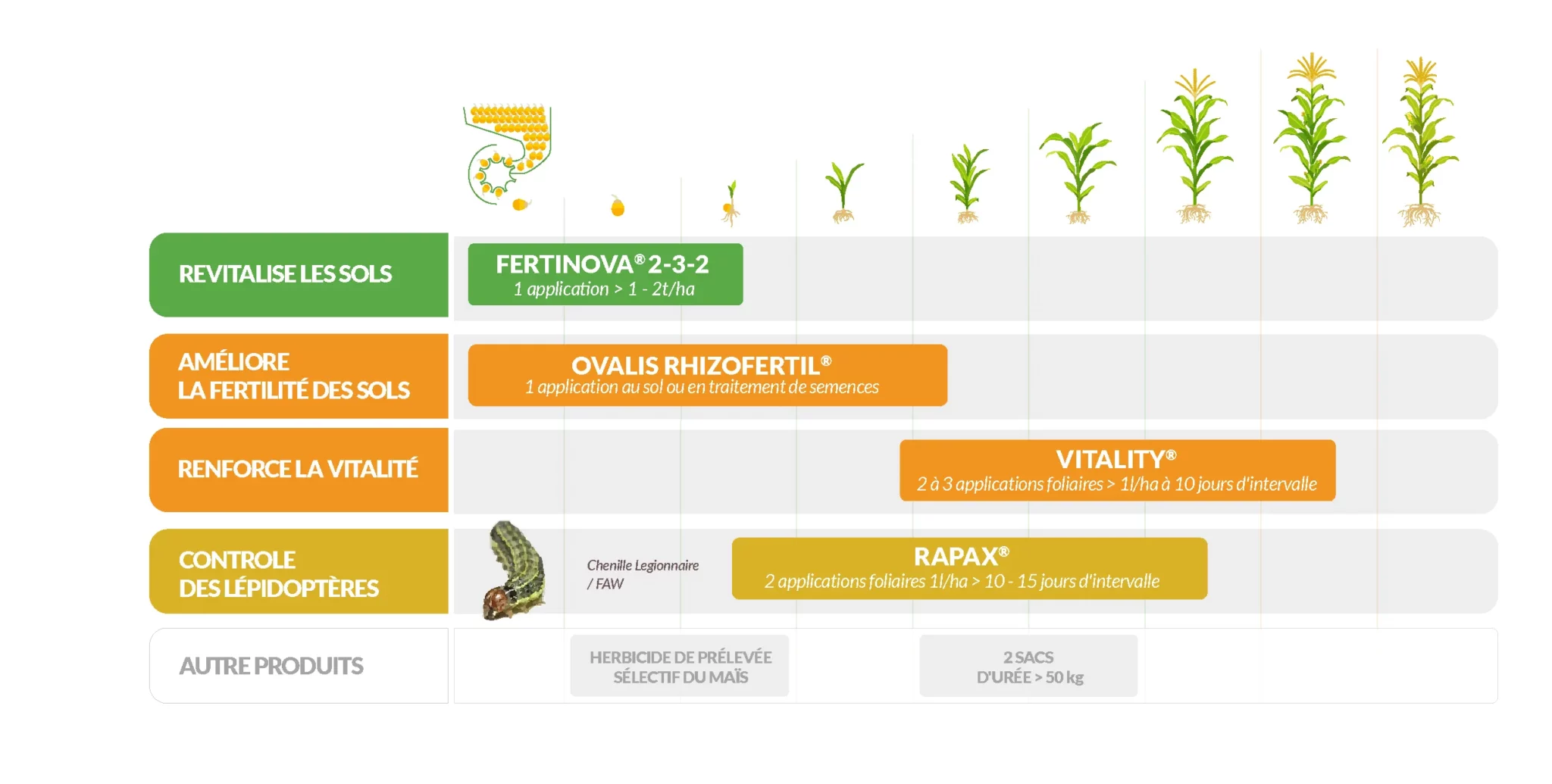 REVITALISE LES SOLS

FERTINOVA® 2-3-2
1 application > 1 - 2t/ha

AMÉLIORE LA FERTILITÉ DES SOLS

OVALIS RHIZOFERTIL®
1 application au sol ou en traitement de semences

RENFORCE LA VITALITÉ

VITALITY®
2 à 3 applications foliaires > 1l/ha à 10 jours d'intervalle

CONTROLE DES LÉPIDOPTÈRES

Chenille Legionnaire / FAW

RAPAX®
2 applications foliaires 1l/ha > 10 - 15 jours d'intervalle

AUTRE PRODUITS

HERBICIDE DE PRÉLEVÉE SÉLECTIF DU MAÏS

2 SACS D'URÉE > 50 kg